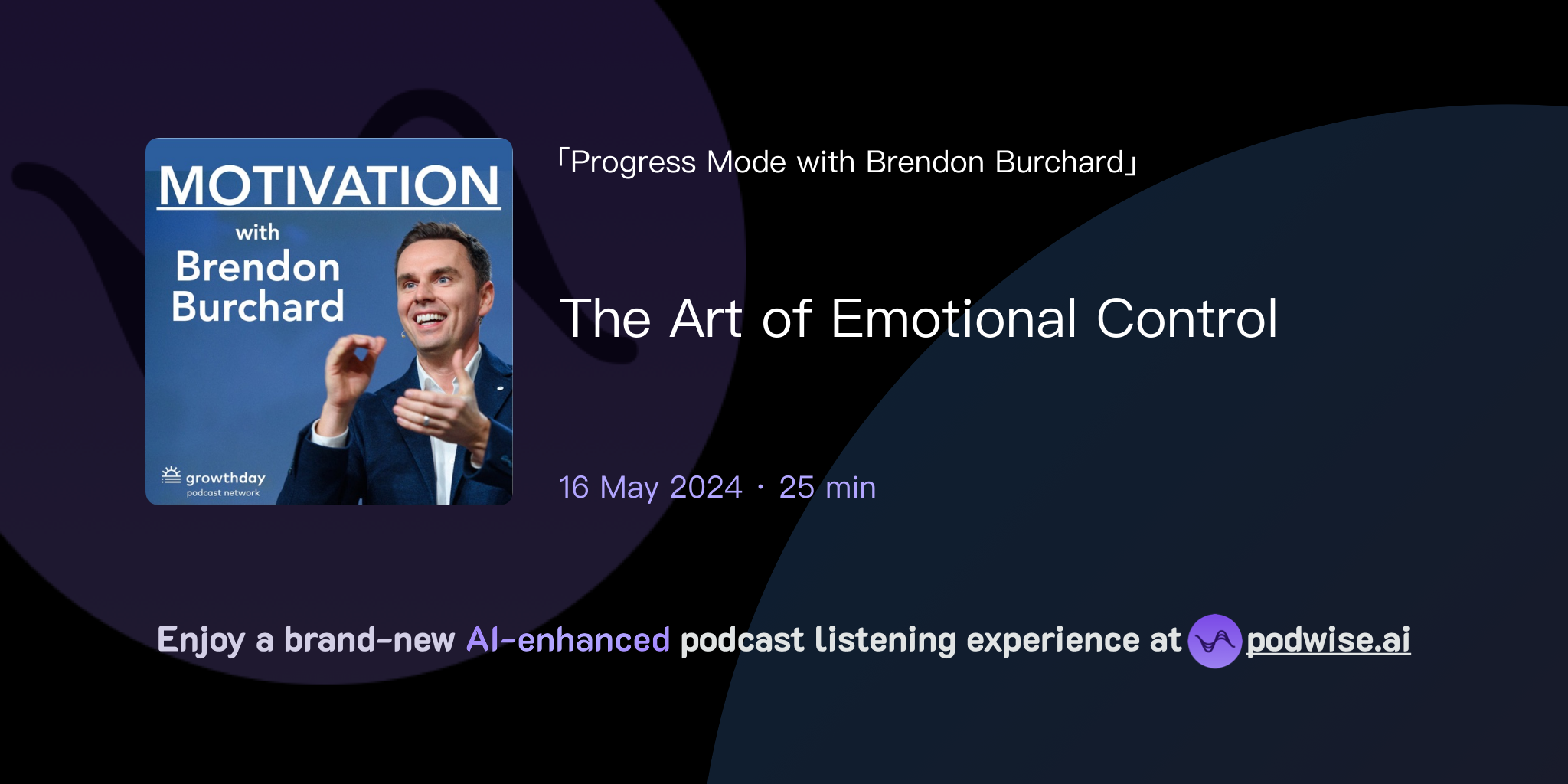 MOTIVATION
with
Brendon
Burchard

growthday
podcast network

「Progress Mode with Brendon Burchard」

The Art of Emotional Control

16 May 2024 · 25 min

Enjoy a brand-new AI-enhanced podcast listening experience at podwise.ai